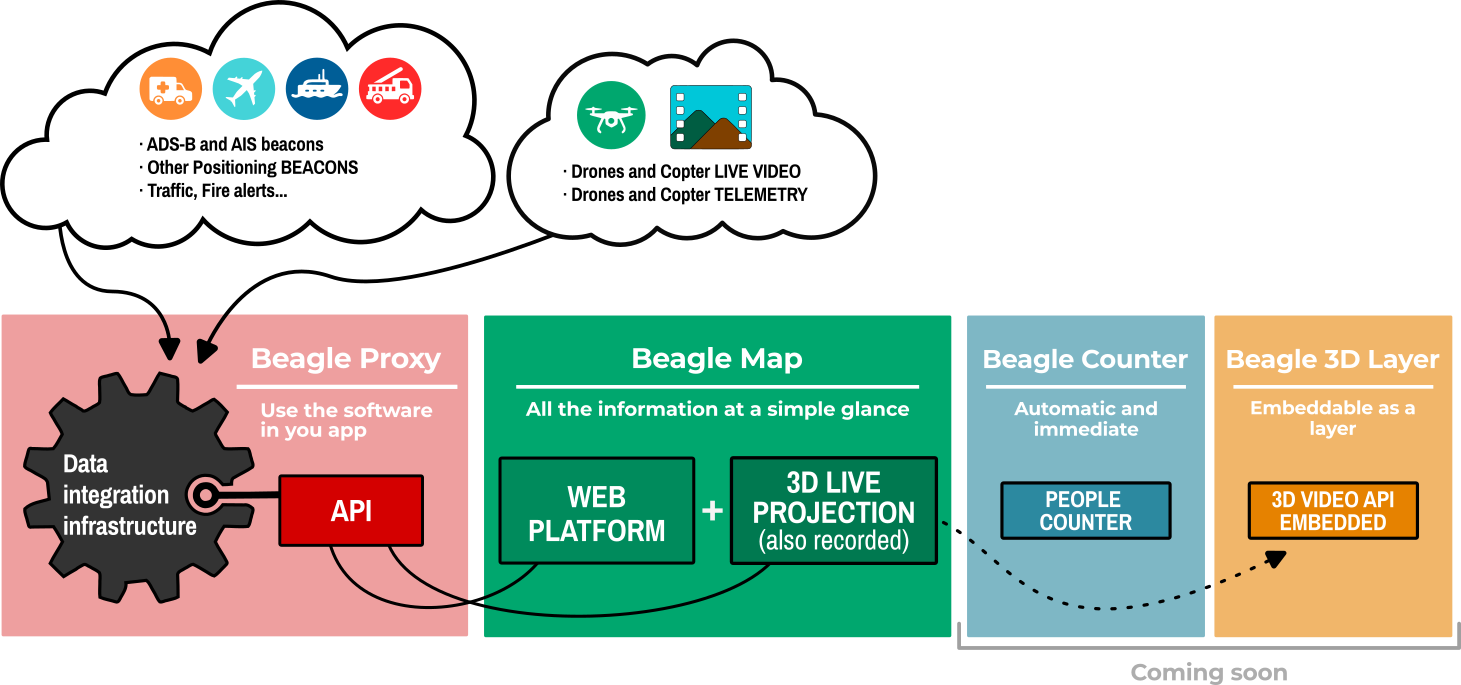 · ADS-B and AIS beacons
· Other Positioning BEACONS
· Traffic, Fire alerts...

· Drones and Copter LIVE VIDEO
· Drones and Copter TELEMETRY

Beagle Proxy

Use the software in you app

Data integration infrastructure

API

Beagle Map

All the information at a simple glance

WEB PLATFORM

+

3D LIVE PROJECTION (also recorded)

Beagle Counter

Automatic and immediate

PEOPLE COUNTER

Beagle 3D Layer

Embeddable as a layer

3D VIDEO API EMBEDDED

Coming soon